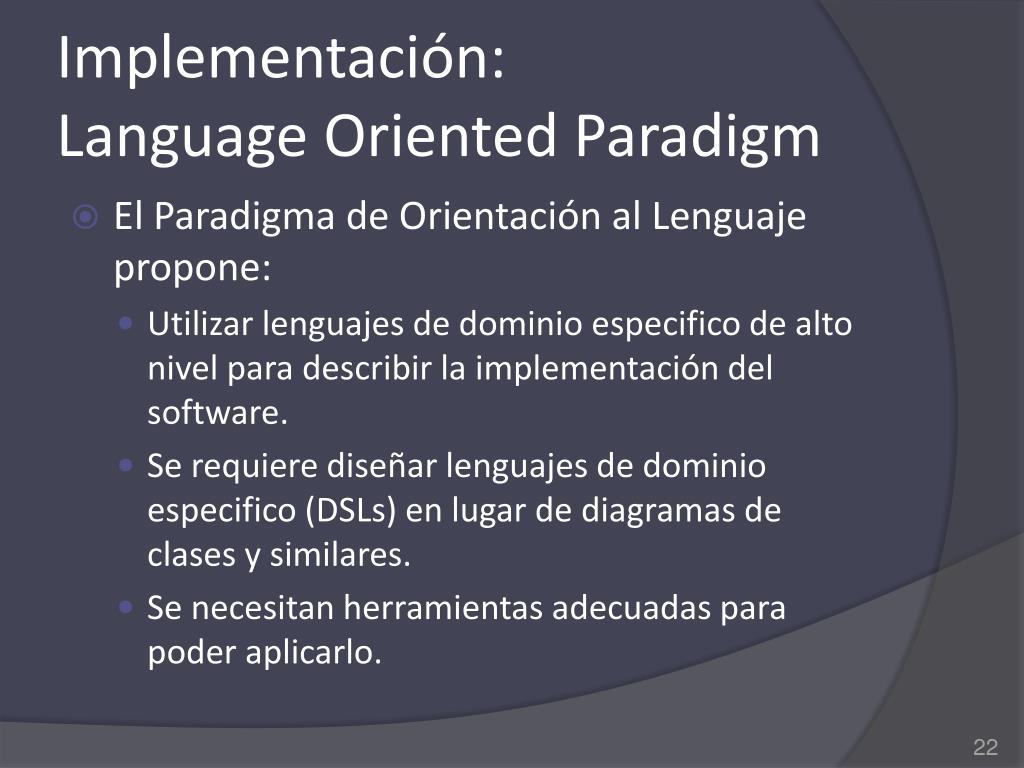 Implementación:
Language Oriented Paradigm

El Paradigma de Orientación al Lenguaje propone:

Utilizar lenguajes de dominio especifico de alto nivel para describir la implementación del software.

Se requiere diseñar lenguajes de dominio especifico (DSLs) en lugar de diagramas de clases y similares.

Se necesitan herramientas adecuadas para poder aplicarlo.

22